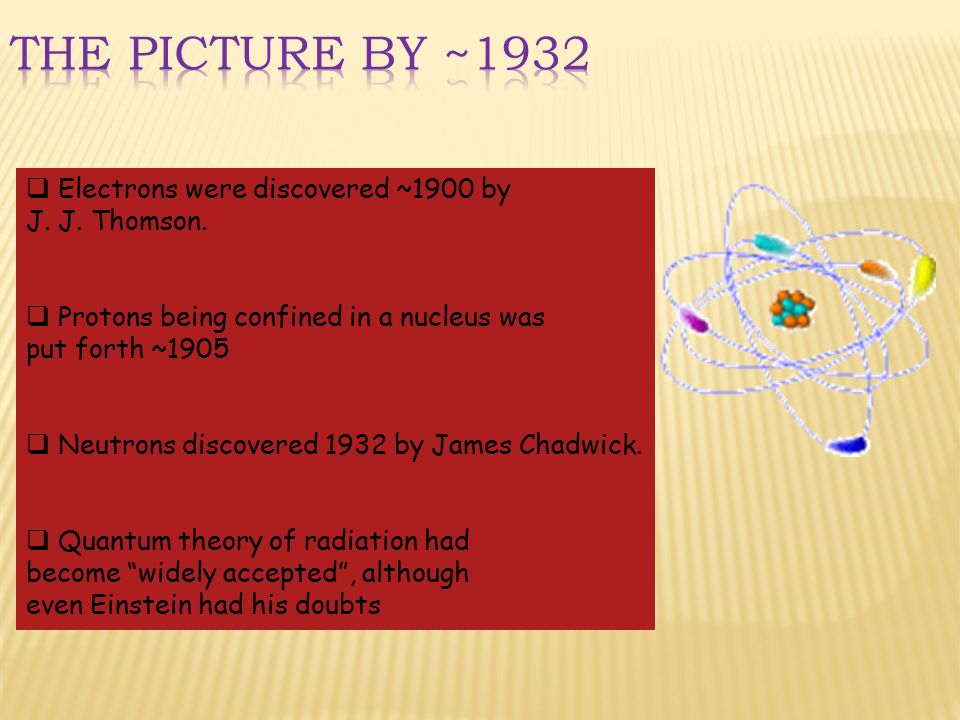 THE PICTURE BY ~1932

❑ Electrons were discovered ~1900 by J. J. Thomson.

❑ Protons being confined in a nucleus was put forth ~1905

❑ Neutrons discovered 1932 by James Chadwick.

❑ Quantum theory of radiation had become “widely accepted”, although even Einstein had his doubts